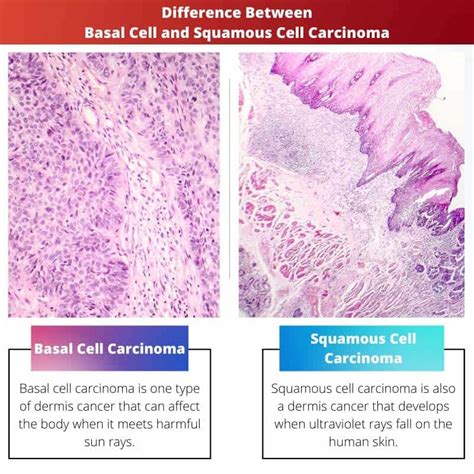 Difference Between
Basal Cell and Squamous Cell Carcinoma

Basal Cell Carcinoma

Basal cell carcinoma is one type of dermis cancer that can affect the body when it meets harmful sun rays.

Squamous Cell Carcinoma

Squamous cell carcinoma is also a dermis cancer that develops when ultraviolet rays fall on the human skin.